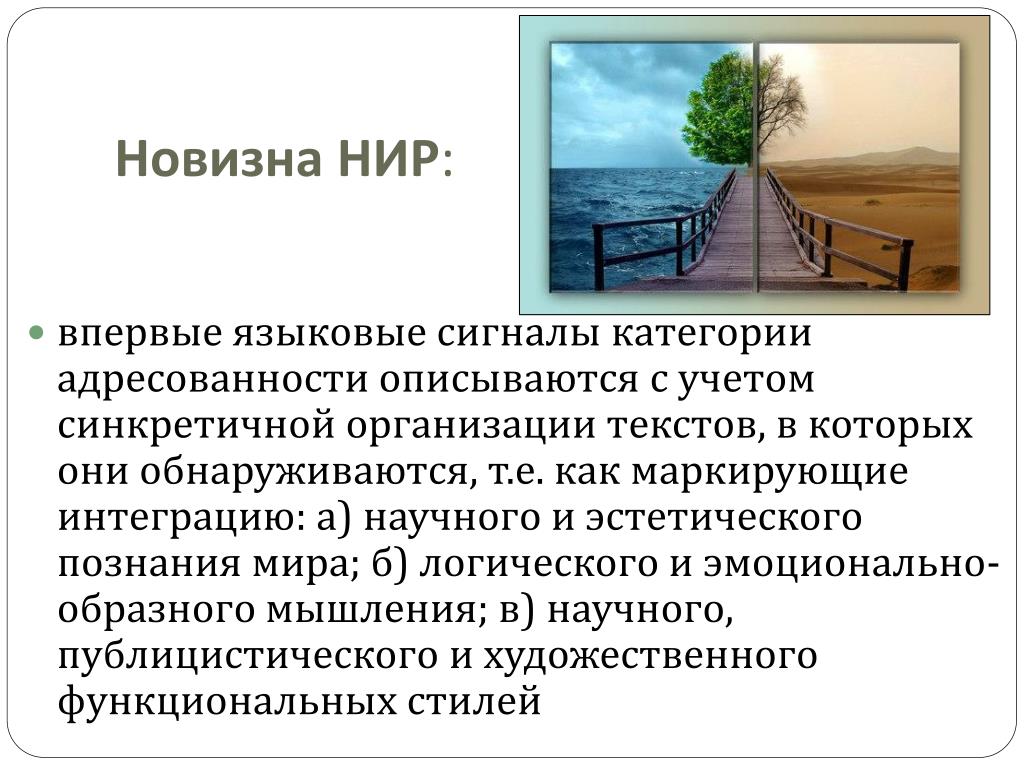 Новизна НИР:

впервые языковые сигналы категории адресованности описываются с учетом синкретичной организации текстов, в которых они обнаруживаются, т.е. как маркирующие интеграцию: а) научного и эстетического познания мира; б) логического и эмоционально-образного мышления; в) научного, публицистического и художественного функциональных стилей